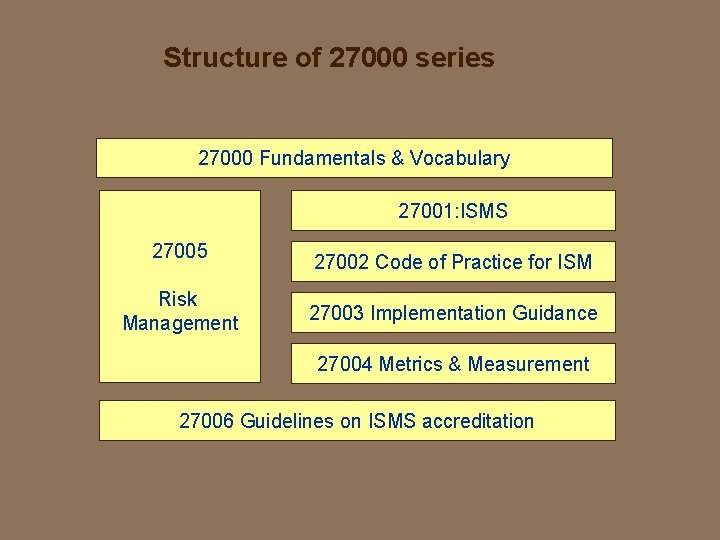 Structure of 27000 series

27000 Fundamentals & Vocabulary

27005

Risk Management

27001:ISMS

27002 Code of Practice for ISM

27003 Implementation Guidance

27004 Metrics & Measurement

27006 Guidelines on ISMS accreditation